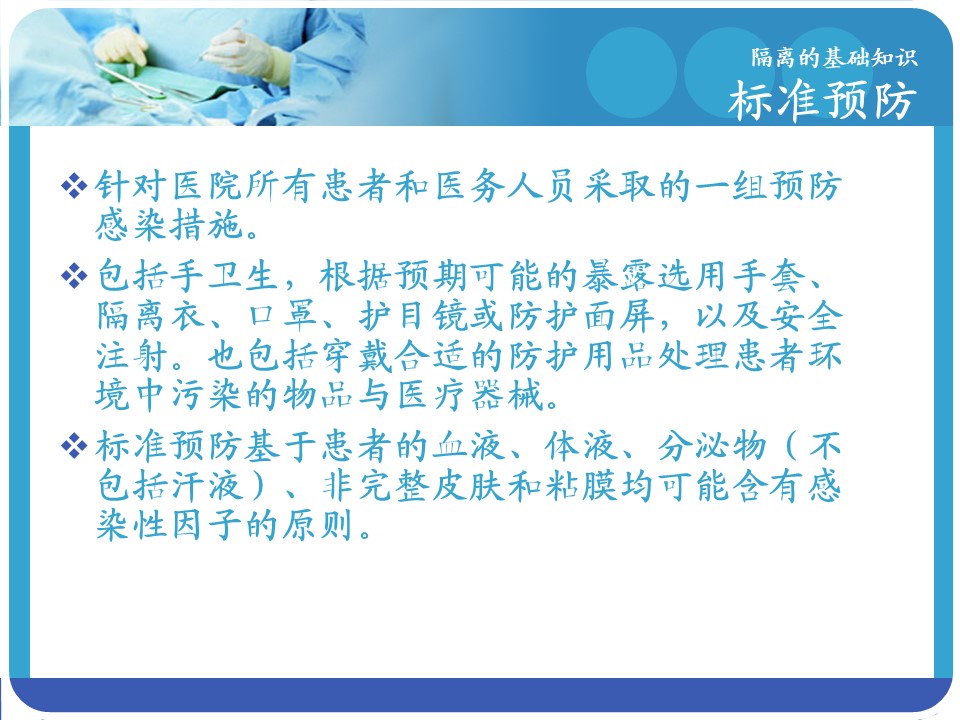 隔离的基础知识
标准预防

❖针对医院所有患者和医务人员采取的一组预防感染措施。

❖包括手卫生，根据预期可能的暴露选用手套、隔离衣、口罩、护目镜或防护面屏，以及安全注射。也包括穿戴合适的防护用品处理患者环境中污染的物品与医疗器械。

❖标准预防基于患者的血液、体液、分泌物（不包括汗液）、非完整皮肤和粘膜均可能含有感染性因子的原则。